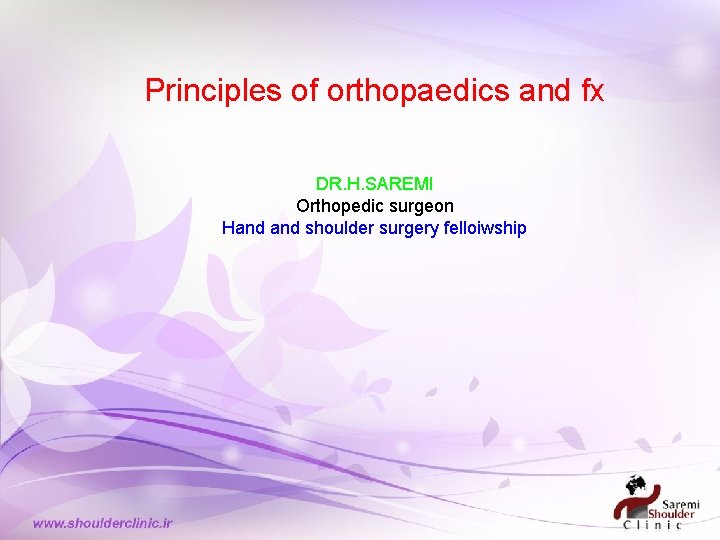 Principles of orthopaedics and fx

DR.H.SAREMI
Orthopedic surgeon
Hand and shoulder surgery felloiwship

www.shoulderclinic.ir

Saremi
Shoulder
Clinic